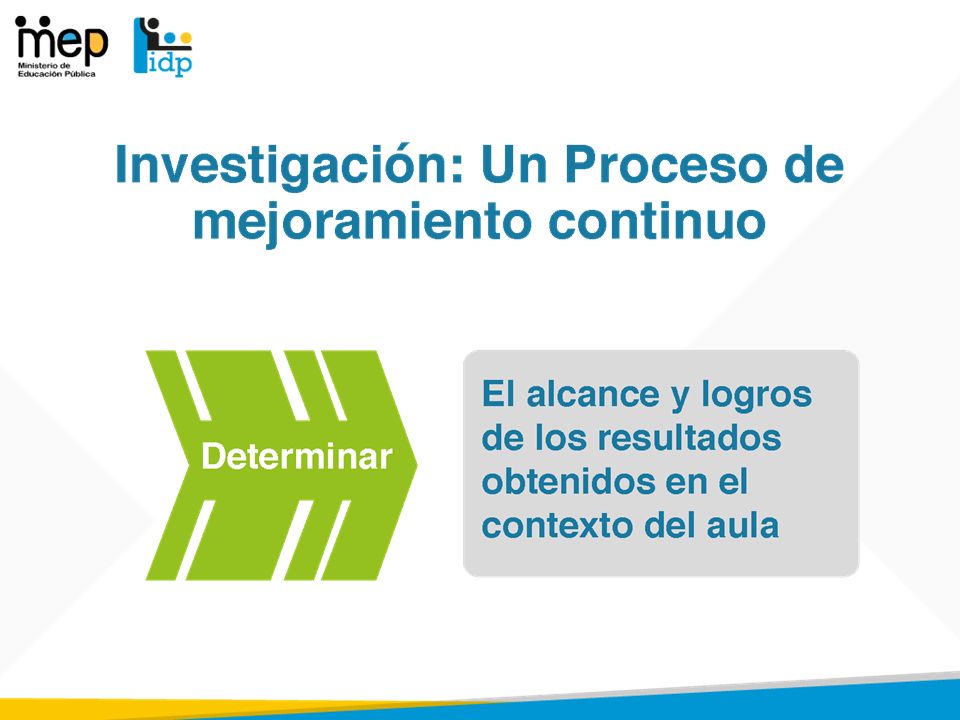 mep
Ministerio de Educación Pública

idp

Investigación: Un Proceso de mejoramiento continuo

Determinar

El alcance y logros de los resultados obtenidos en el contexto del aula